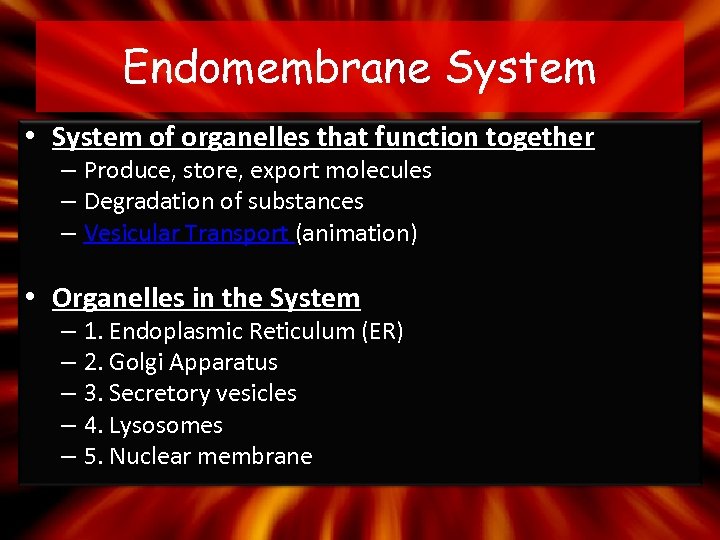 Endomembrane System

• System of organelles that function together
– Produce, store, export molecules
– Degradation of substances
– Vesicular Transport (animation)

• Organelles in the System
– 1. Endoplasmic Reticulum (ER)
– 2. Golgi Apparatus
– 3. Secretory vesicles
– 4. Lysosomes
– 5. Nuclear membrane